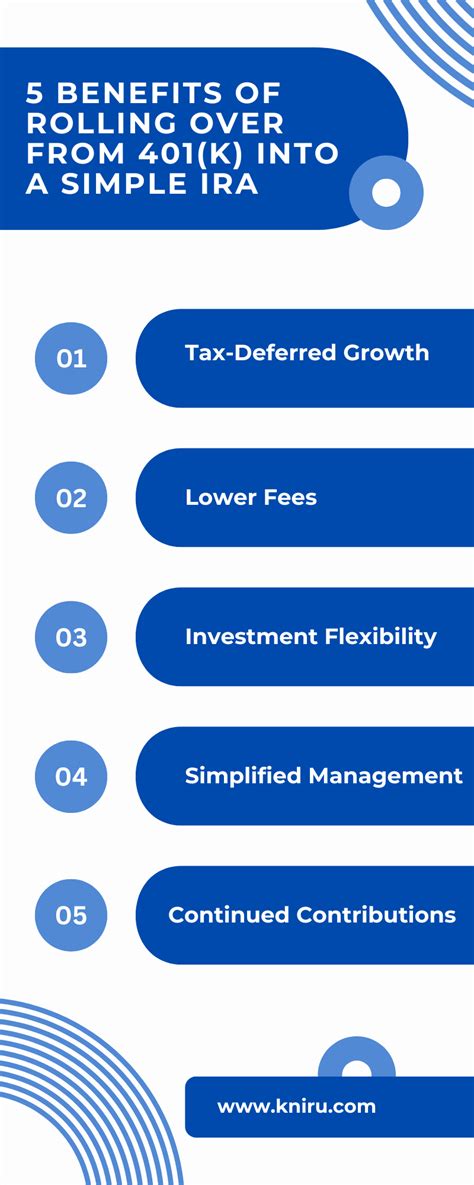 5 BENEFITS OF ROLLING OVER FROM 401(K) INTO A SIMPLE IRA

01
Tax-Deferred Growth

02
Lower Fees

03
Investment Flexibility

04
Simplified Management

05
Continued Contributions

www.kniru.com